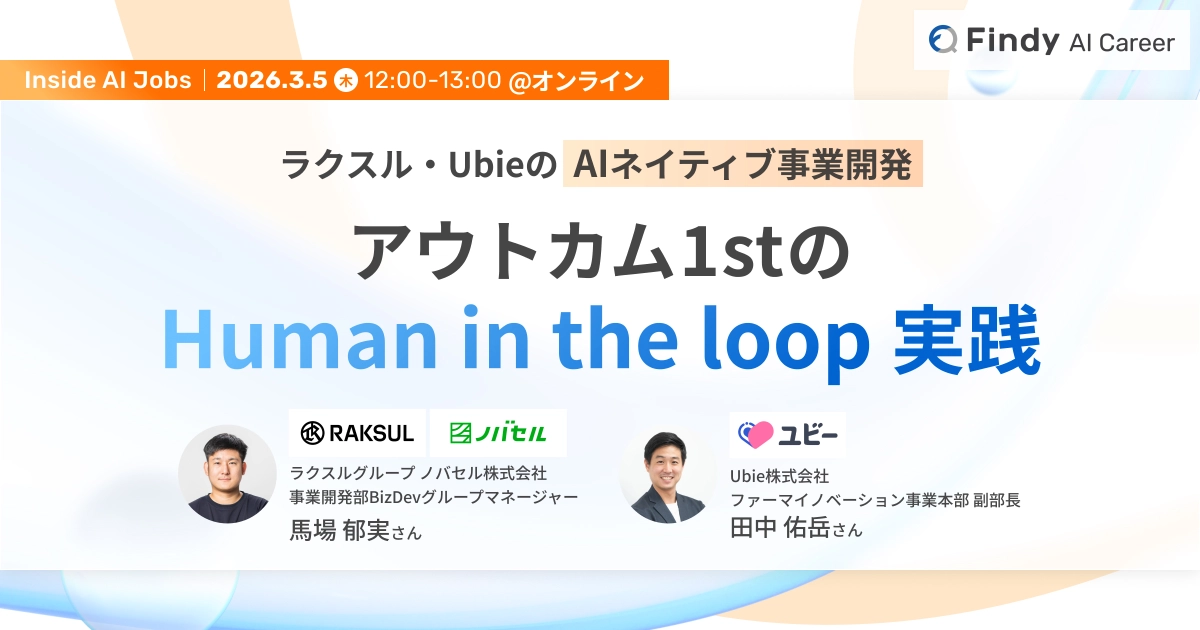 Findy AI Career

Inside AI Jobs | 2026.3.5 木 12:00-13:00 @オンライン

ラクスル・Ubieの AIネイティブ事業開発

アウトカム1stの
Human in the loop 実践

RAKSUL ノバセル

ラクスルグループ ノバセル株式会社
事業開発部BizDevグループマネージャー
馬場 郁実さん

ユビー

Ubie株式会社
ファーマイノベーション事業本部 副部長
田中 佑岳さん